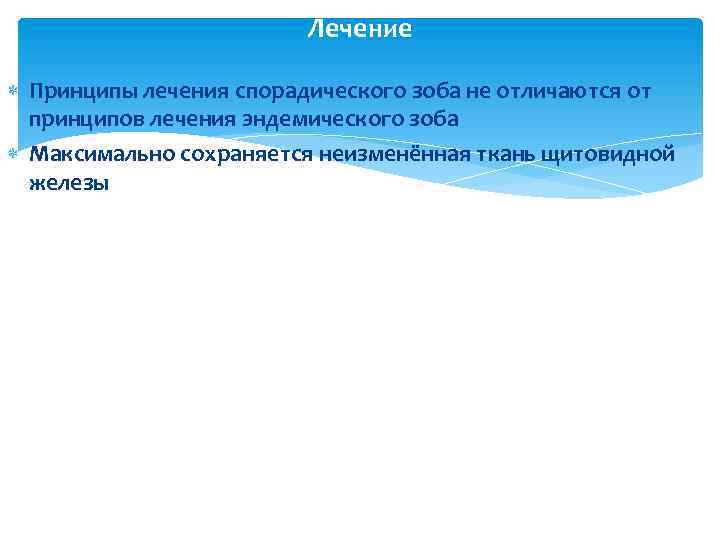 Лечение

Принципы лечения спорадического зоба не отличаются от принципов лечения эндемического зоба

Максимально сохраняется неизменённая ткань щитовидной железы